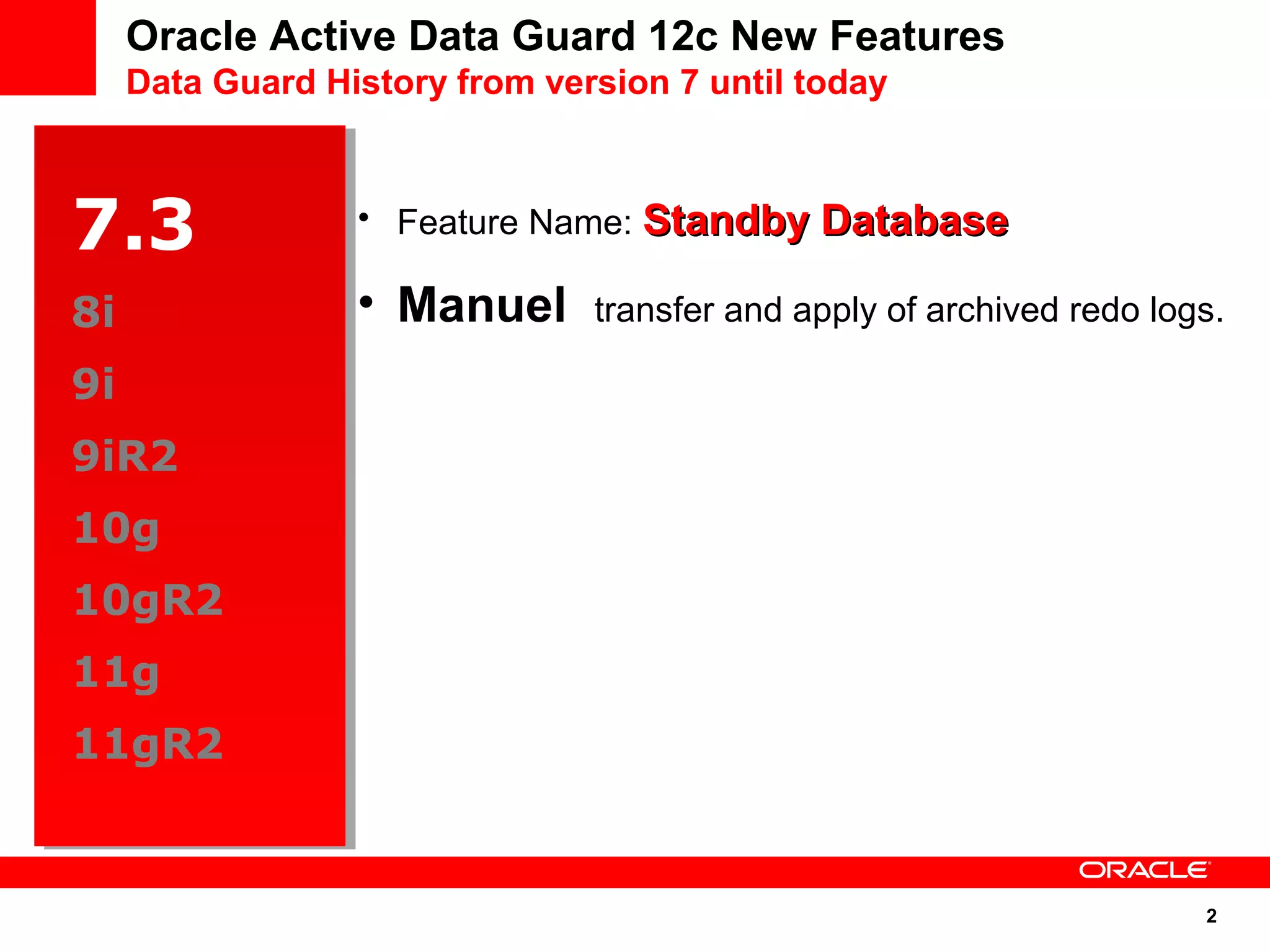 Oracle Active Data Guard 12c New Features
Data Guard History from version 7 until today

7.3
8i
9i
9iR2
10g
10gR2
11g
11gR2

• Feature Name: Standby Database

• Manuel transfer and apply of archived redo logs.

ORACLE

2